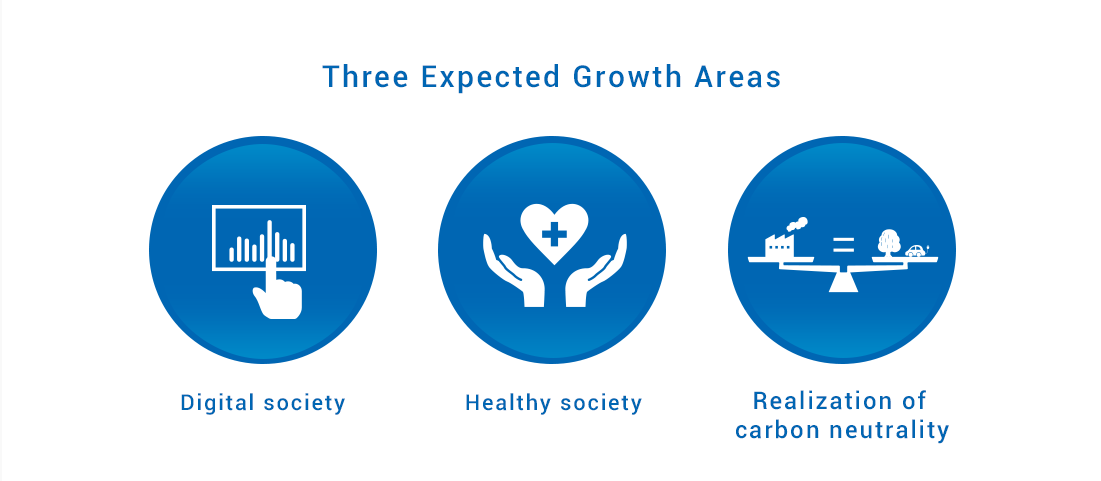 Three Expected Growth Areas

Digital society

Healthy society

Realization of carbon neutrality